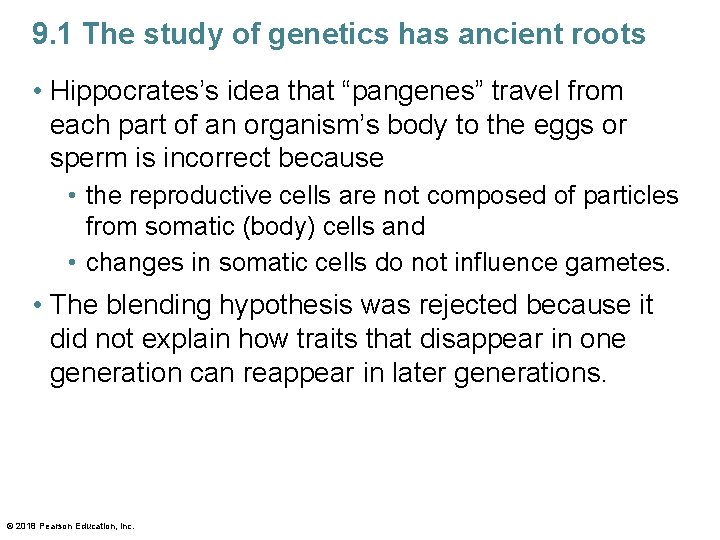 9.1 The study of genetics has ancient roots

• Hippocrates's idea that "pangenes" travel from each part of an organism's body to the eggs or sperm is incorrect because

• the reproductive cells are not composed of particles from somatic (body) cells and

• changes in somatic cells do not influence gametes.

• The blending hypothesis was rejected because it did not explain how traits that disappear in one generation can reappear in later generations.

© 2018 Pearson Education, Inc.